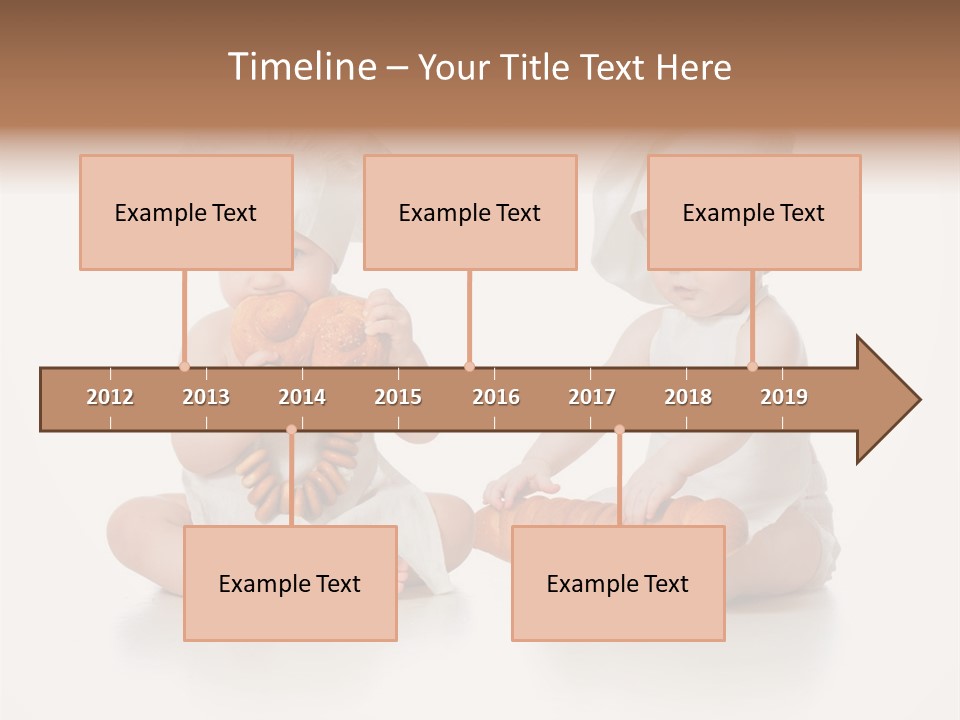 Timeline – Your Title Text Here

Example Text

Example Text

Example Text

2012 2013 2014 2015 2016 2017 2018 2019

Example Text

Example Text